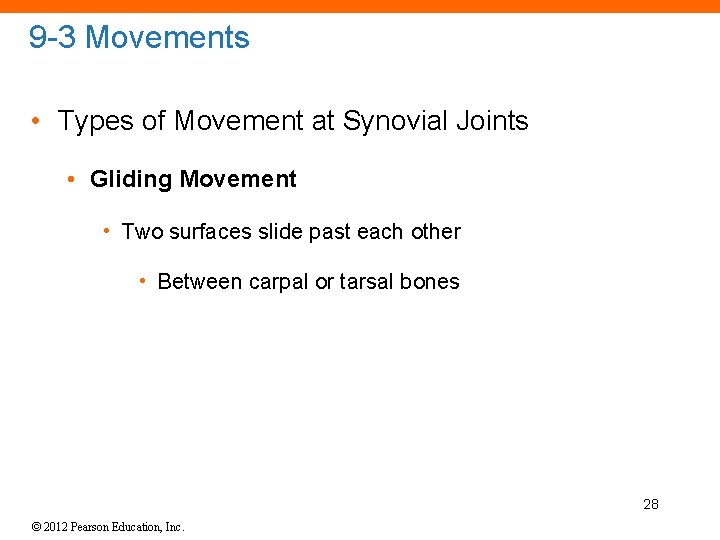 9-3 Movements

• Types of Movement at Synovial Joints

• Gliding Movement

• Two surfaces slide past each other

• Between carpal or tarsal bones

28

© 2012 Pearson Education, Inc.